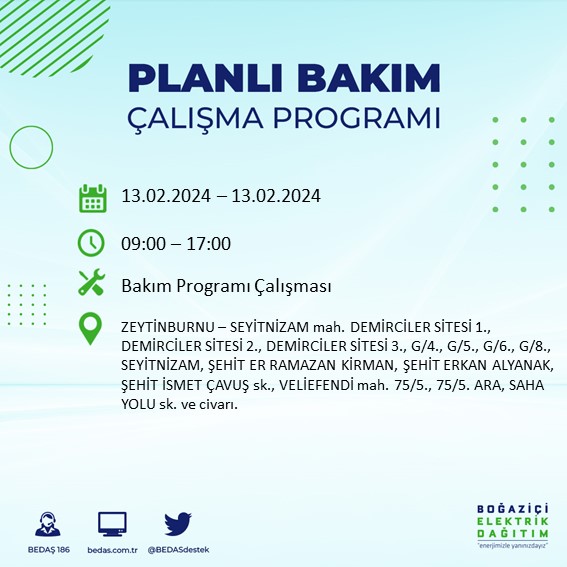 PLANLI BAKIM
ÇALIŞMA PROGRAMI

13.02.2024 – 13.02.2024

09:00 – 17:00

Bakım Programı Çalışması

ZEYTİNBURNU – SEYİTNİZAM mah. DEMİRCİLER SİTESİ 1., DEMİRCİLER SİTESİ 2., DEMİRCİLER SİTESİ 3., G/4., G/5., G/6., G/8., SEYİTNİZAM, ŞEHİT ER RAMAZAN KİRMAN, ŞEHİT ERKAN ALYANAK, ŞEHİT İSMET ÇAVUŞ sk., VELİEFENDİ mah. 75/5., 75/5. ARA, SAHA YOLU sk. ve civarı.

BEDAŞ 186
bedas.com.tr
@BEDASdestek

BOĞAZİÇİ
ELEKTRİK
DAĞITIM
"enerjimizle yanınızdayız"